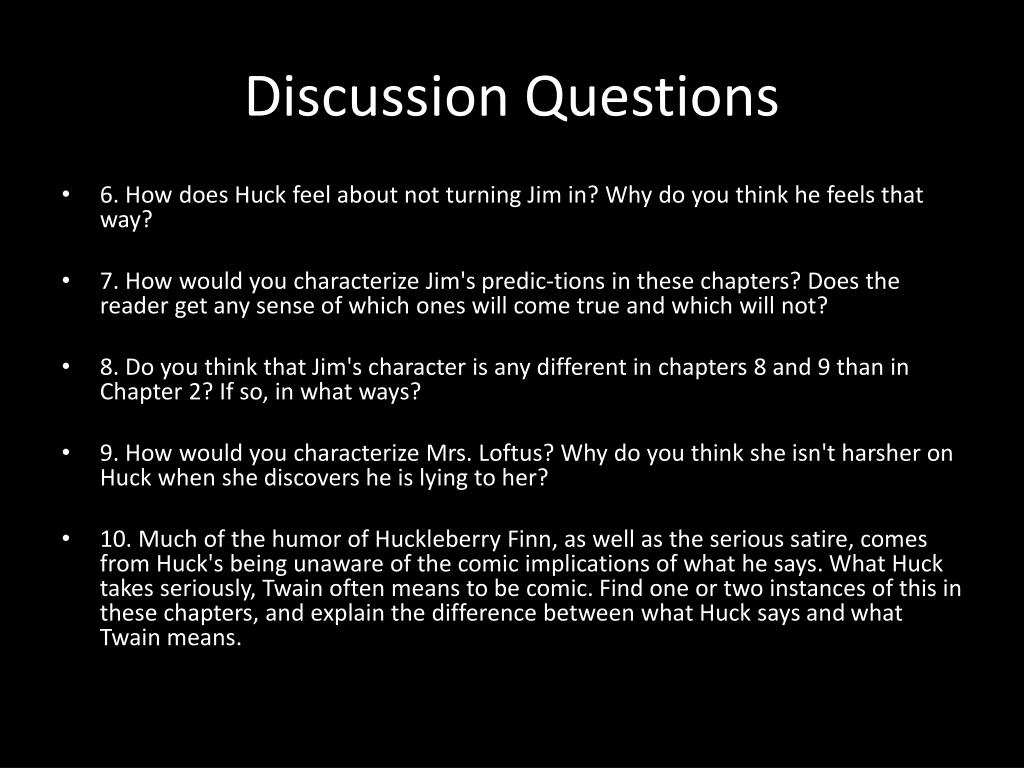 Discussion Questions

• 6. How does Huck feel about not turning Jim in? Why do you think he feels that way?

• 7. How would you characterize Jim's predic-tions in these chapters? Does the reader get any sense of which ones will come true and which will not?

• 8. Do you think that Jim's character is any different in chapters 8 and 9 than in Chapter 2? If so, in what ways?

• 9. How would you characterize Mrs. Loftus? Why do you think she isn't harsher on Huck when she discovers he is lying to her?

• 10. Much of the humor of Huckleberry Finn, as well as the serious satire, comes from Huck's being unaware of the comic implications of what he says. What Huck takes seriously, Twain often means to be comic. Find one or two instances of this in these chapters, and explain the difference between what Huck says and what Twain means.